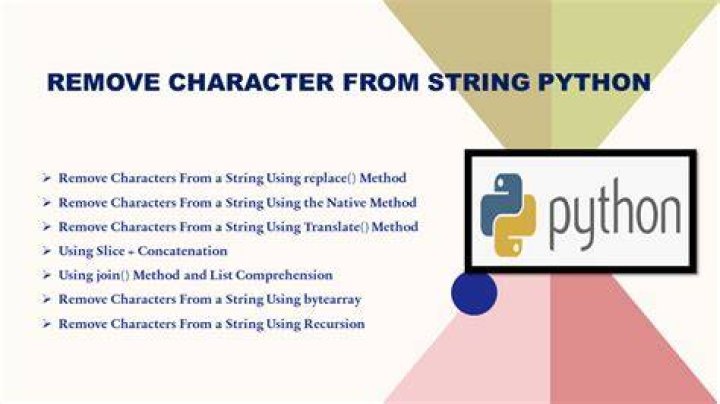 REMOVE CHARACTER FROM STRING PYTHON

➢ Remove Characters From a String Using replace() Method
➢ Remove Characters From a String Using the Native Method
➢ Remove Characters From a String Using Translate() Method
➢ Using Slice + Concatenation
➢ Using join() Method and List Comprehension
➢ Remove Characters From a String Using bytearray
➢ Remove Characters From a String Using Recursion

python